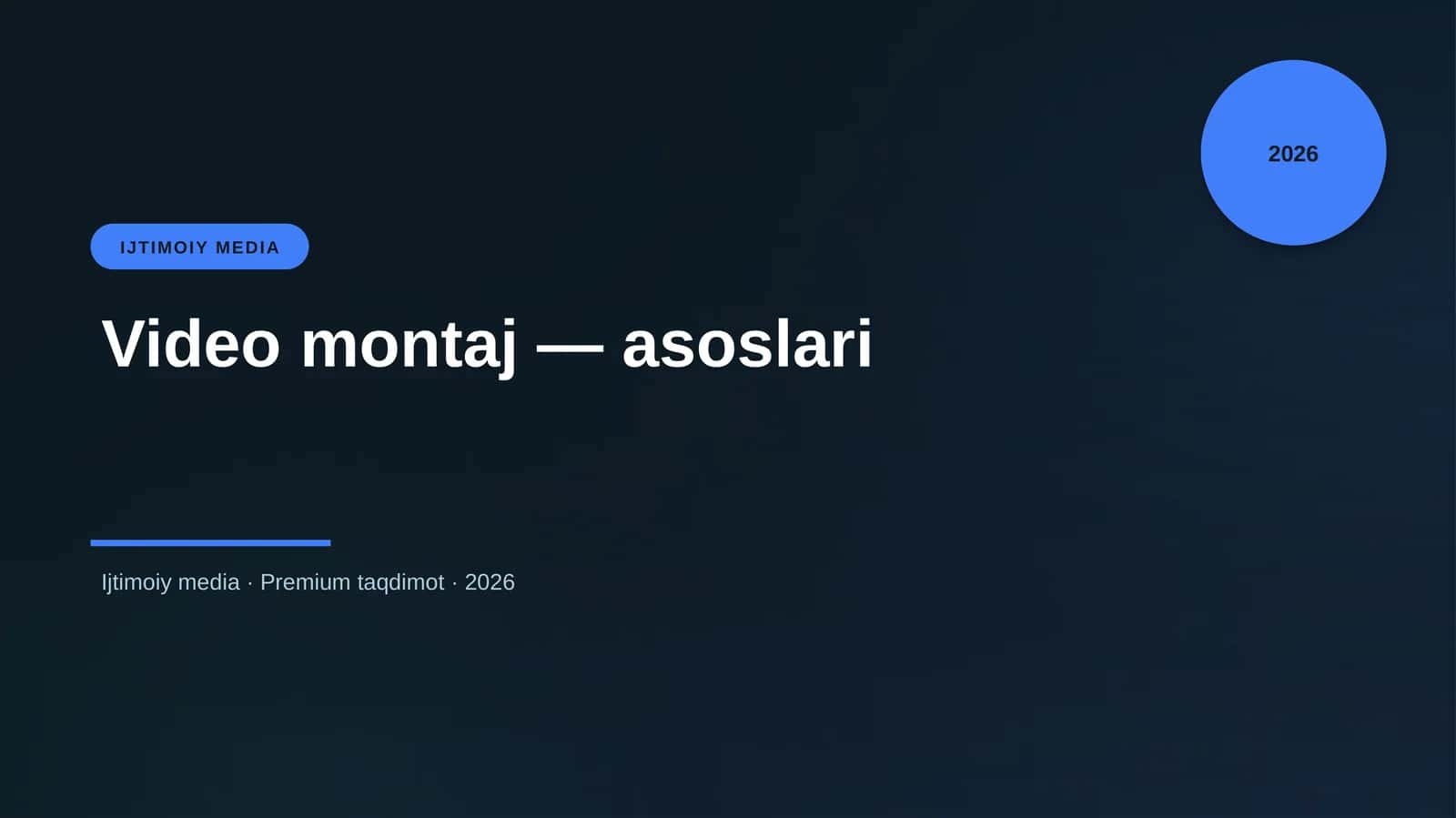 2026

IJTIMOIY MEDIA

Video montaj — asoslari

Ijtimoiy media · Premium taqdimot · 2026